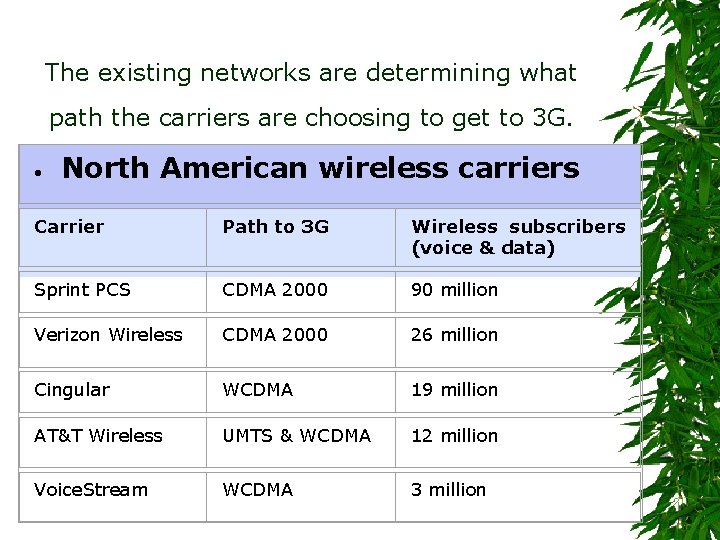 The existing networks are determining what path the carriers are choosing to get to 3G.

• North American wireless carriers

| Carrier | Path to 3G | Wireless subscribers (voice & data) |
|---|---|---|
| Sprint PCS | CDMA 2000 | 90 million |
| Verizon Wireless | CDMA 2000 | 26 million |
| Cingular | WCDMA | 19 million |
| AT&T Wireless | UMTS & WCDMA | 12 million |
| VoiceStream | WCDMA | 3 million |